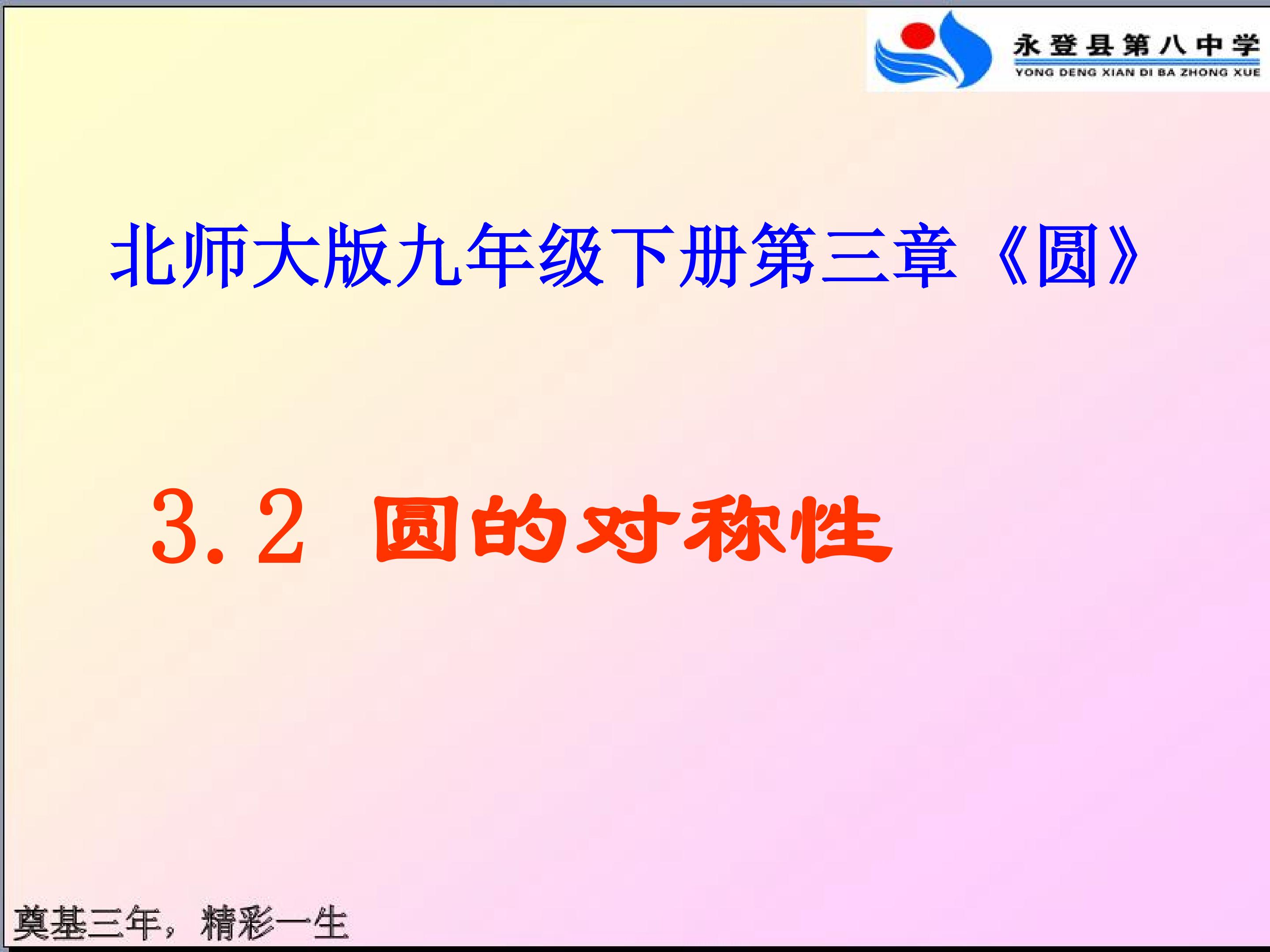 永登县第八中学
YONG DENG XIAN DI BA ZHONG XUE

北师大版九年级下册第三章《圆》

3.2 圆的对称性

奠基三年，精彩一生